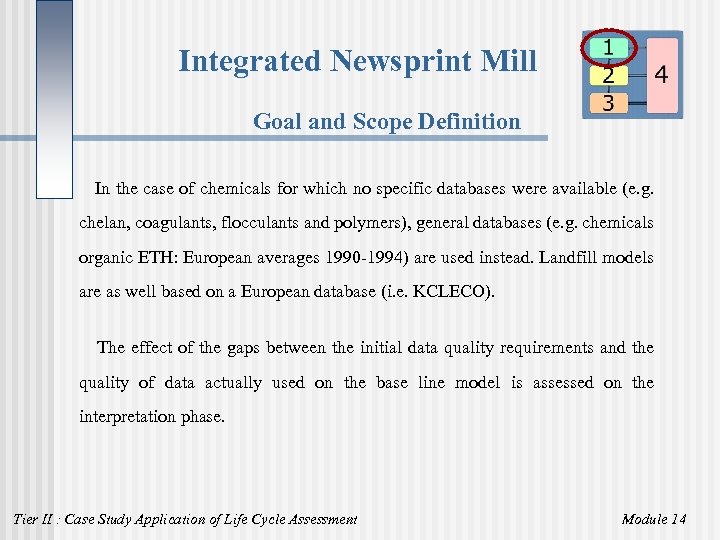 Integrated Newsprint Mill

1
2
3
4

Goal and Scope Definition

In the case of chemicals for which no specific databases were available (e.g. chelan, coagulants, flocculants and polymers), general databases (e.g. chemicals organic ETH: European averages 1990-1994) are used instead. Landfill models are as well based on a European database (i.e. KCLECO).

The effect of the gaps between the initial data quality requirements and the quality of data actually used on the base line model is assessed on the interpretation phase.

Tier II : Case Study Application of Life Cycle Assessment

Module 14